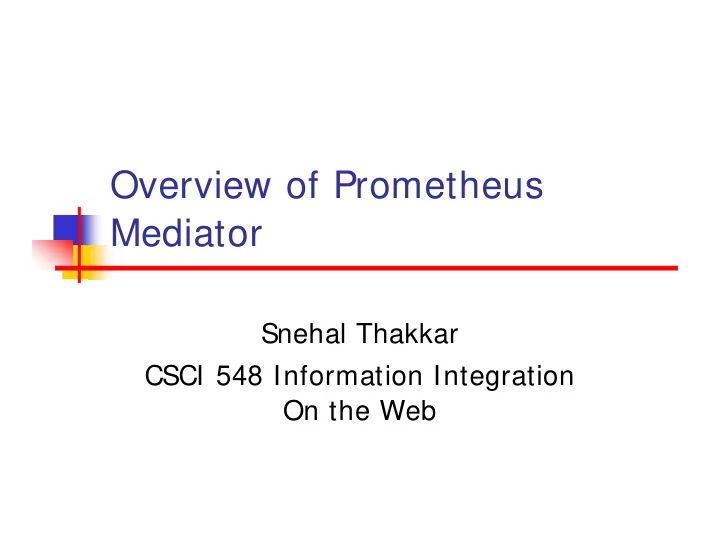 Overview of Prometheus Mediator

Snehal Thakkar

CSCI 548 Information Integration On the Web